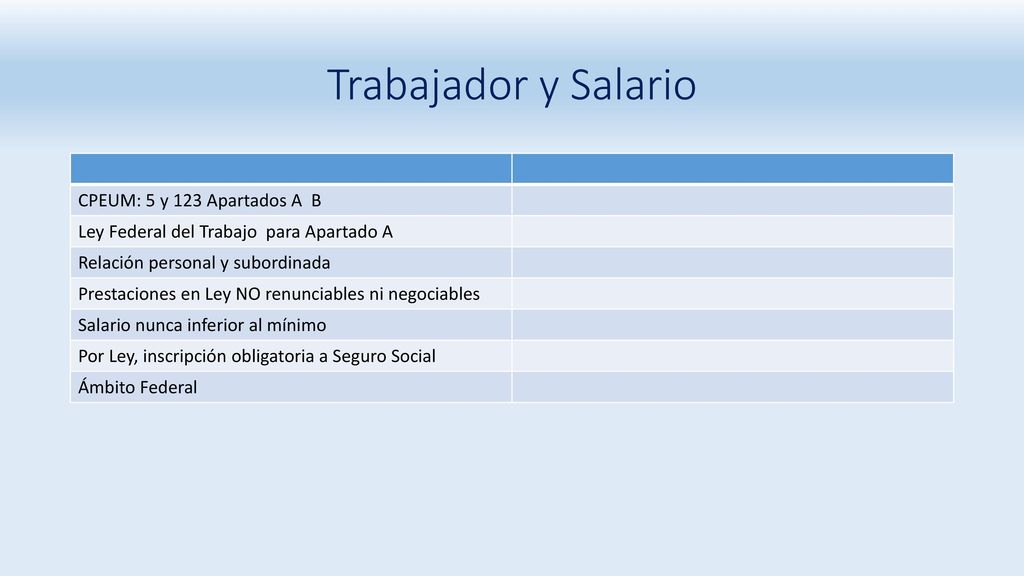 Trabajador y Salario

| | |
|---|---|
| CPEUM: 5 y 123 Apartados A B | |
| Ley Federal del Trabajo para Apartado A | |
| Relación personal y subordinada | |
| Prestaciones en Ley NO renunciables ni negociables | |
| Salario nunca inferior al mínimo | |
| Por Ley, inscripción obligatoria a Seguro Social | |
| Ámbito Federal | |